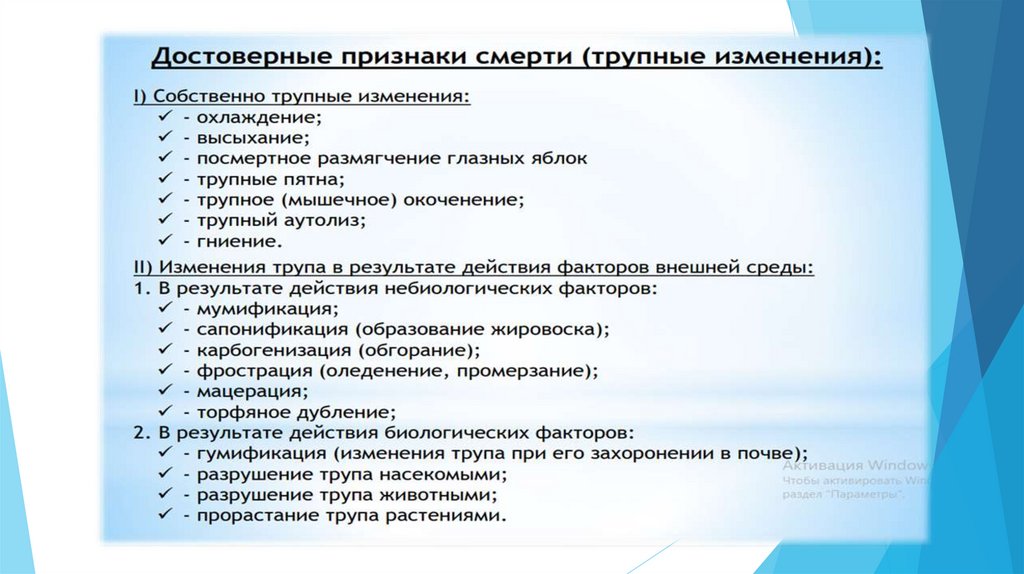 Достоверные признаки смерти (трупные изменения):

I) Собственно трупные изменения:
✓ - охлаждение;
✓ - высыхание;
✓ - посмертное размягчение глазных яблок
✓ - трупные пятна;
✓ - трупное (мышечное) окоченение;
✓ - трупный аутолиз;
✓ - гниение.

II) Изменения трупа в результате действия факторов внешней среды:
1. В результате действия небиологических факторов:
✓ - мумификация;
✓ - сапонификация (образование жировоска);
✓ - карбогенизация (обгорание);
✓ - фрострация (оледенение, промерзание);
✓ - мацерация;
✓ - торфяное дубление;
2. В результате действия биологических факторов:
✓ - гумификация (изменения трупа при его захоронении в почве);
✓ - разрушение трупа насекомыми;
✓ - разрушение трупа животными;
✓ - прорастание трупа растениями.

Активация Window
Чтобы активировать Win
раздел "Параметры".